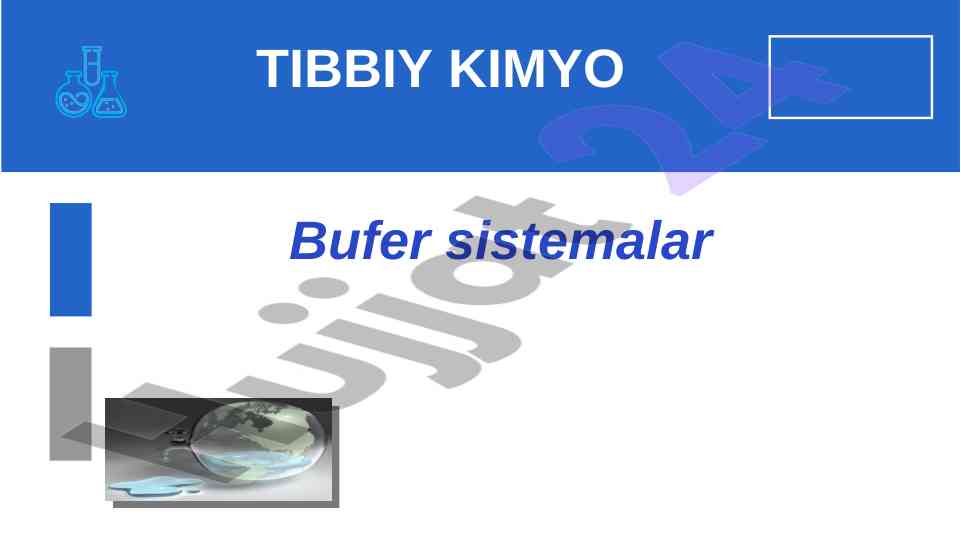 TIBBIY KIMYO

Bufer sistemalar

hujjat 24